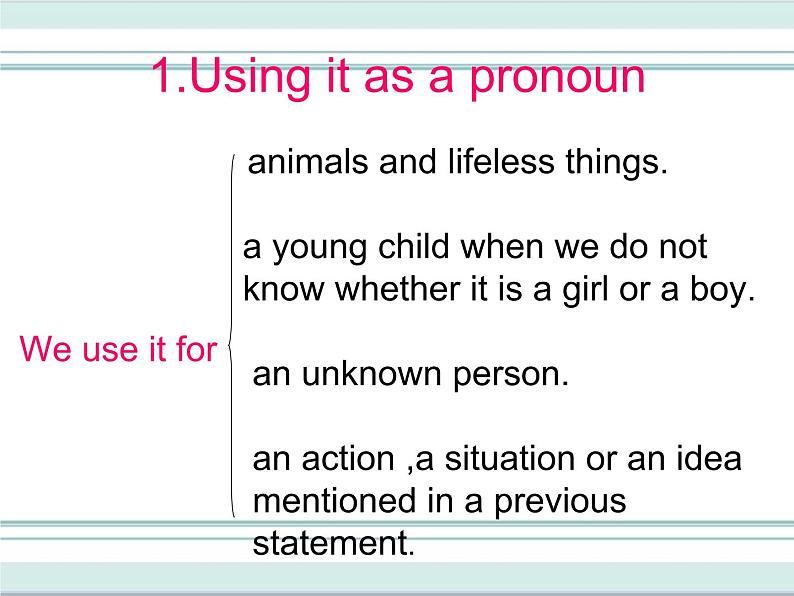 1.Using it as a pronoun

We use it for

animals and lifeless things.

a young child when we do not know whether it is a girl or a boy.

an unknown person.

an action ,a situation or an idea mentioned in a previous statement.